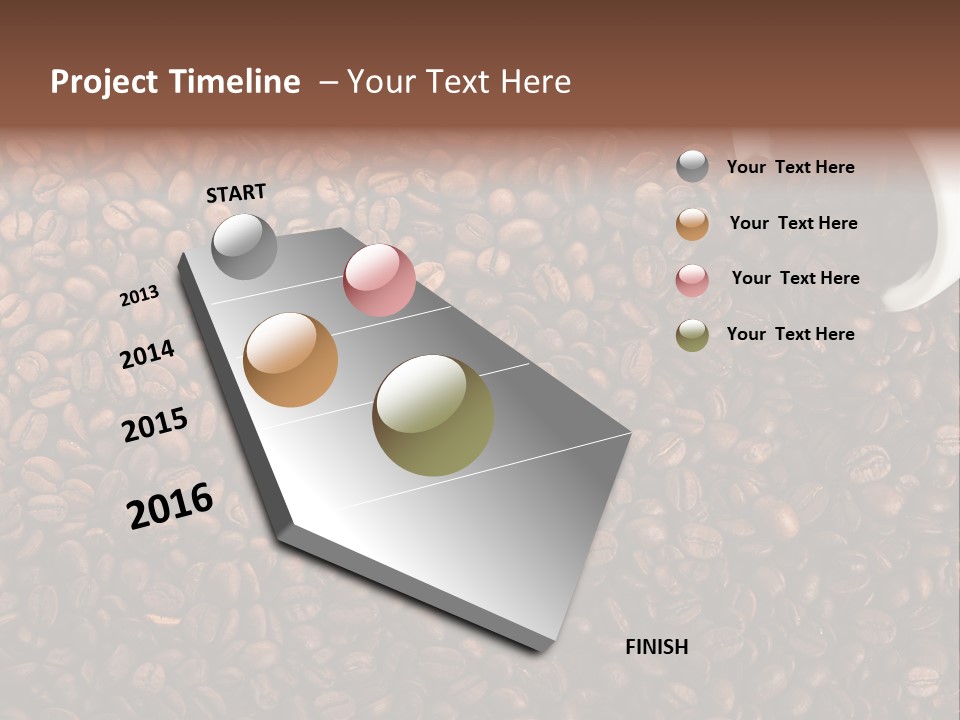 Project Timeline – Your Text Here

START

2013

2014

2015

2016

FINISH

Your Text Here

Your Text Here

Your Text Here

Your Text Here